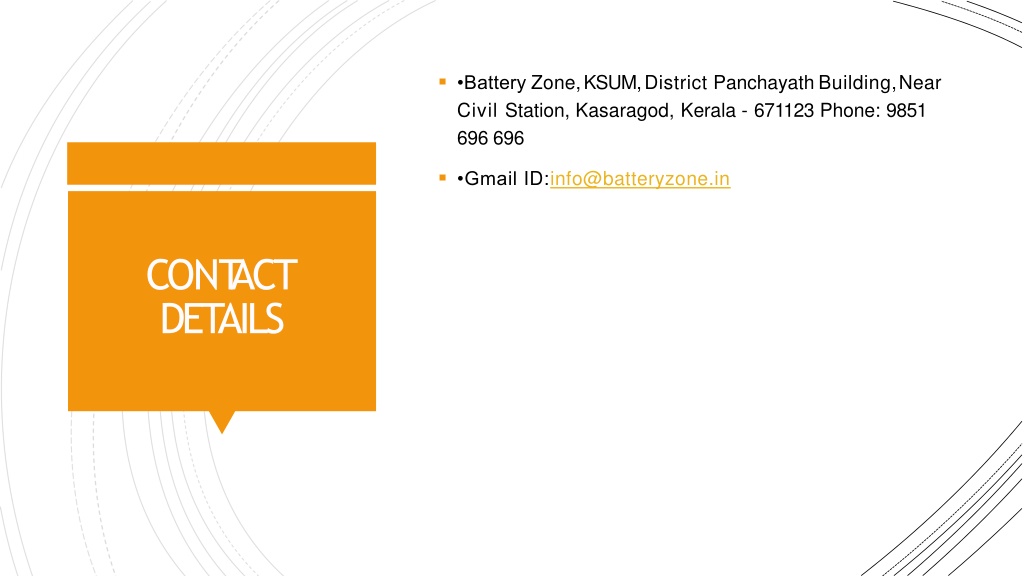 CONTACT DETAILS

▪ •Battery Zone, KSUM, District Panchayath Building, Near Civil Station, Kasaragod, Kerala - 671123 Phone: 9851 696 696

▪ •Gmail ID:info@batteryzone.in